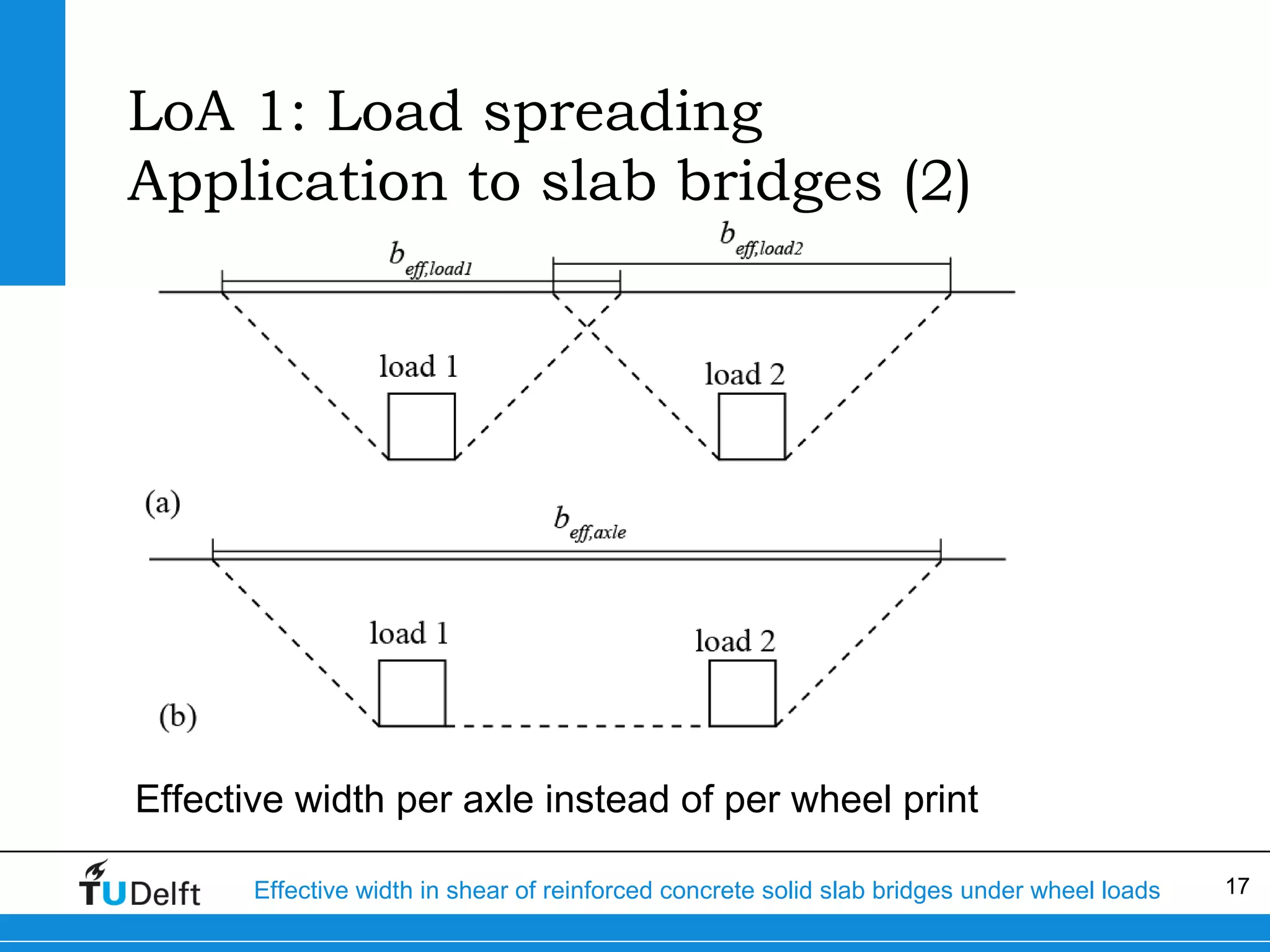 LoA 1: Load spreading
Application to slab bridges (2)

$b_{eff,load1}$
$b_{eff,load2}$
load 1
load 2
(a)
$b_{eff,axle}$
load 1
load 2
(b)

Effective width per axle instead of per wheel print

TUDelft
Effective width in shear of reinforced concrete solid slab bridges under wheel loads
17